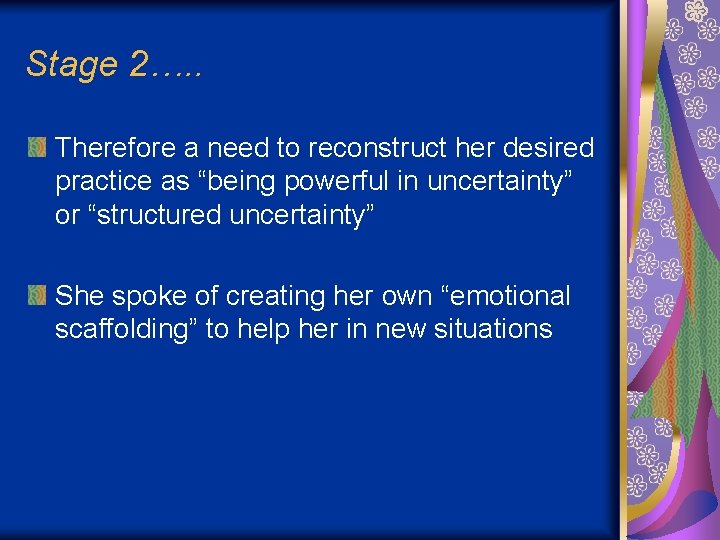 Stage 2…..

Therefore a need to reconstruct her desired practice as “being powerful in uncertainty” or “structured uncertainty”

She spoke of creating her own “emotional scaffolding” to help her in new situations